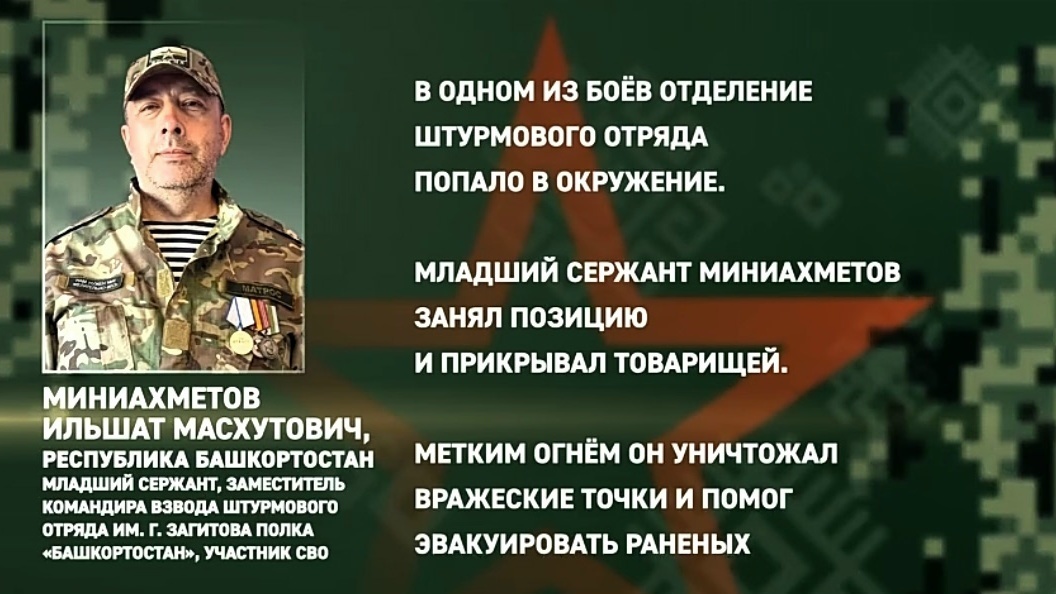 МАТРОС

МИНИАХМЕТОВ ИЛЬШАТ МАСХУТОВИЧ,
РЕСПУБЛИКА БАШКОРТОСТАН
МЛАДШИЙ СЕРЖАНТ, ЗАМЕСТИТЕЛЬ КОМАНДИРА ВЗВОДА ШТУРМОВОГО ОТРЯДА ИМ. Г. ЗАГИТОВА ПОЛКА «БАШКОРТОСТАН», УЧАСТНИК СВО

В ОДНОМ ИЗ БОЁВ ОТДЕЛЕНИЕ ШТУРМОВОГО ОТРЯДА ПОПАЛО В ОКРУЖЕНИЕ.

МЛАДШИЙ СЕРЖАНТ МИНИАХМЕТОВ ЗАНЯЛ ПОЗИЦИЮ И ПРИКРЫВАЛ ТОВАРИЩЕЙ.

МЕТКИМ ОГНЁМ ОН УНИЧТОЖАЛ ВРАЖЕСКИЕ ТОЧКИ И ПОМОГ ЭВАКУИРОВАТЬ РАНЕНЫХ